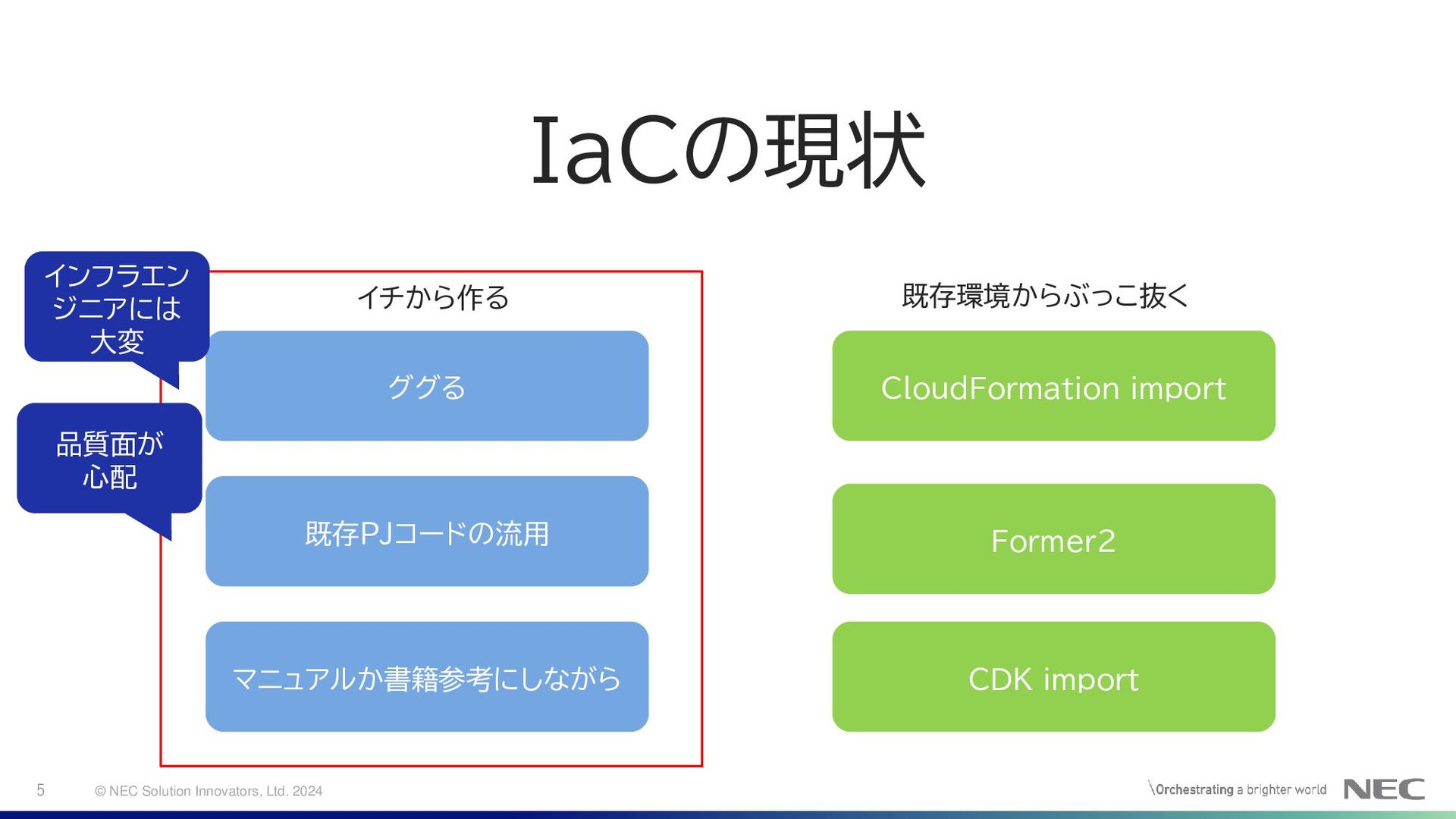 IaCの現状

インフラエンジニアには大変

品質面が心配

イチから作る

ググる

既存PJコードの流用

マニュアルか書籍参考にしながら

既存環境からぶっこ抜く

CloudFormation import

Former2

CDK import

5 © NEC Solution Innovators, Ltd. 2024

\Orchestrating a brighter world NEC